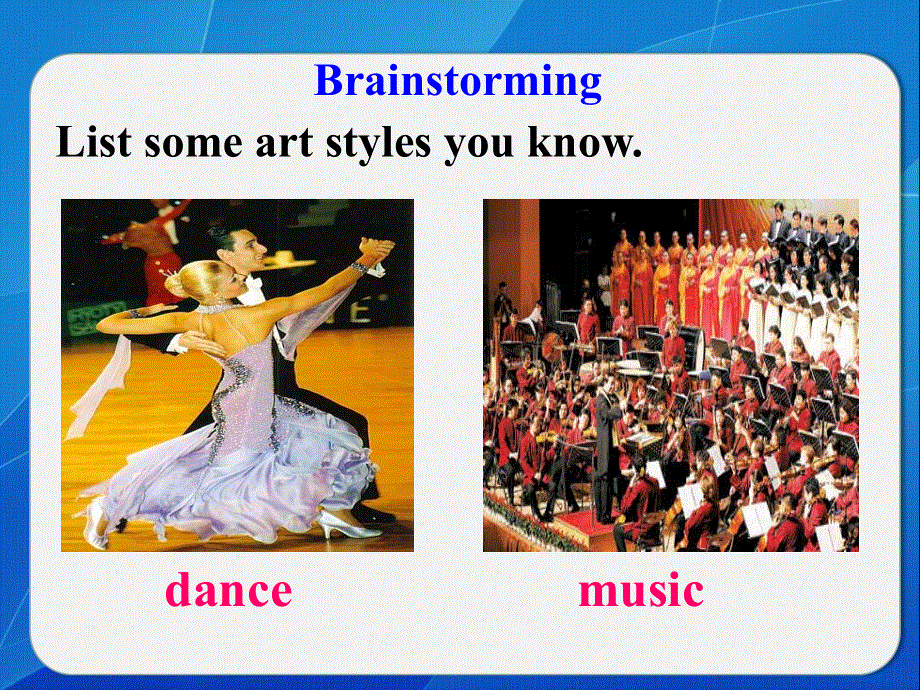 Brainstorming

List some art styles you know.

dance

music